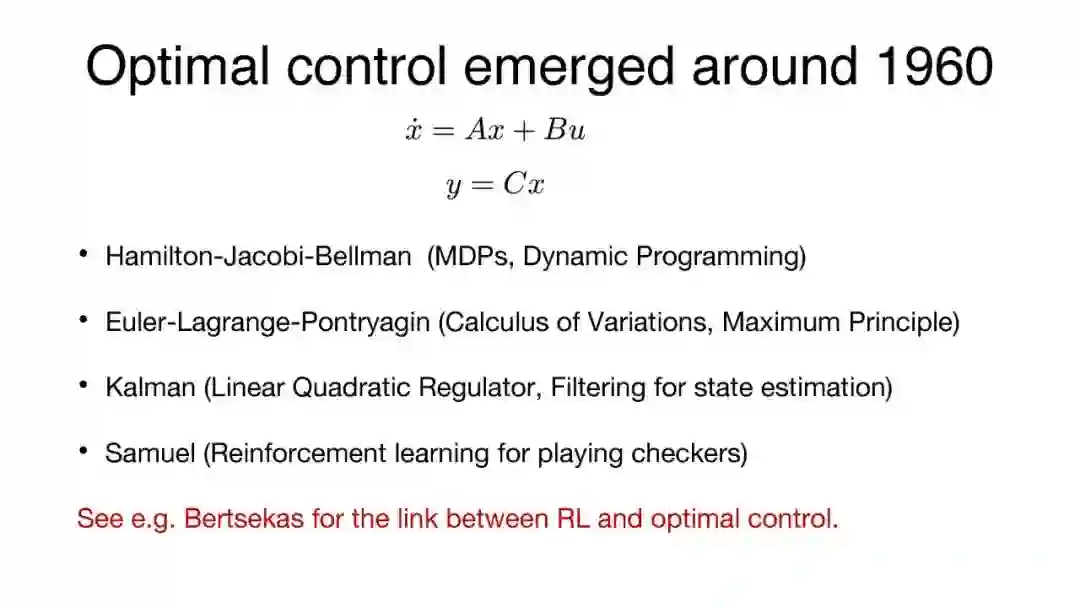 Optimal control emerged around 1960

$\dot{x} = Ax + Bu$

$y = Cx$

• Hamilton-Jacobi-Bellman (MDPs, Dynamic Programming)

• Euler-Lagrange-Pontryagin (Calculus of Variations, Maximum Principle)

• Kalman (Linear Quadratic Regulator, Filtering for state estimation)

• Samuel (Reinforcement learning for playing checkers)

See e.g. Bertsekas for the link between RL and optimal control.